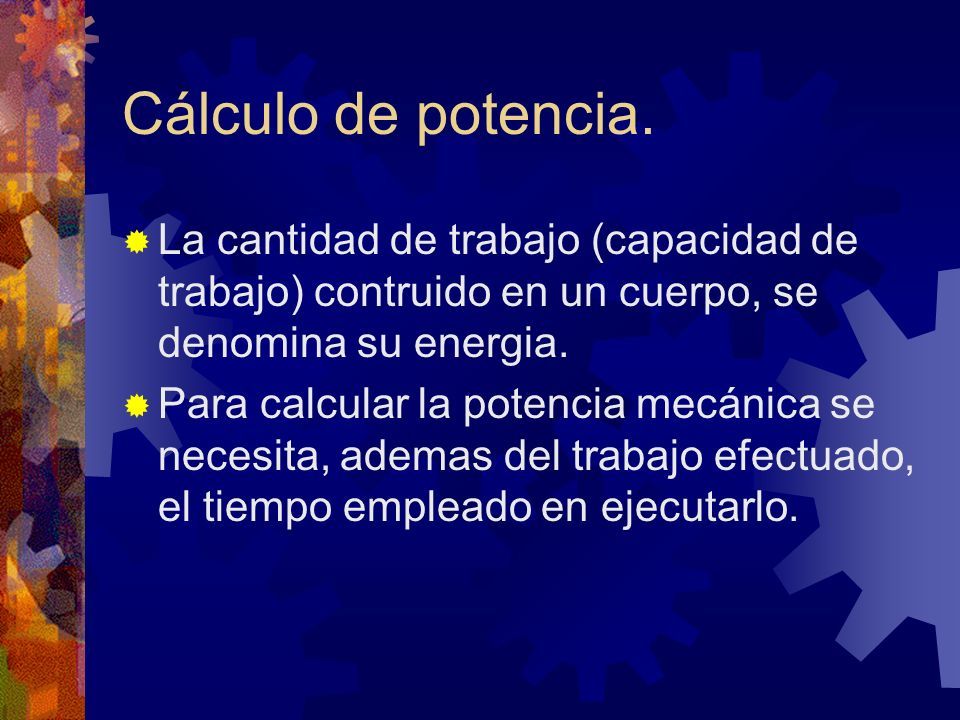 Cálculo de potencia.

La cantidad de trabajo (capacidad de trabajo) contruido en un cuerpo, se denomina su energia.

Para calcular la potencia mecánica se necesita, ademas del trabajo efectuado, el tiempo empleado en ejecutarlo.